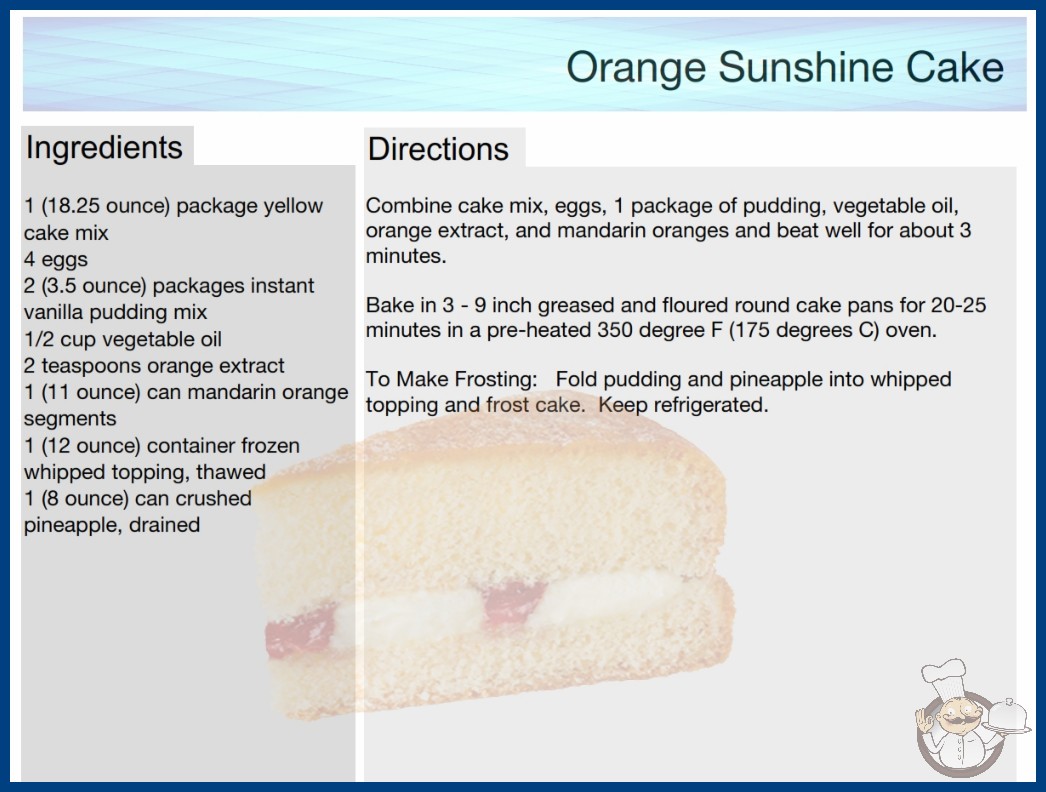 Orange Sunshine Cake

Ingredients

1 (18.25 ounce) package yellow cake mix
4 eggs
2 (3.5 ounce) packages instant vanilla pudding mix
1/2 cup vegetable oil
2 teaspoons orange extract
1 (11 ounce) can mandarin orange segments
1 (12 ounce) container frozen whipped topping, thawed
1 (8 ounce) can crushed pineapple, drained

Directions

Combine cake mix, eggs, 1 package of pudding, vegetable oil, orange extract, and mandarin oranges and beat well for about 3 minutes.

Bake in 3 - 9 inch greased and floured round cake pans for 20-25 minutes in a pre-heated 350 degree F (175 degrees C) oven.

To Make Frosting: Fold pudding and pineapple into whipped topping and frost cake. Keep refrigerated.